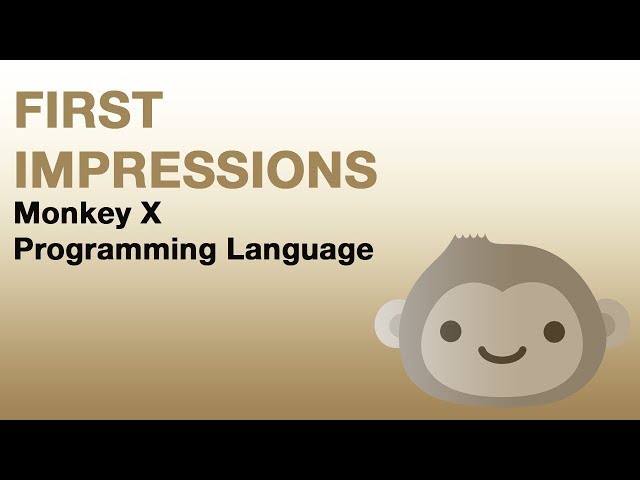 FIRST IMPRESSIONS

Monkey X
Programming Language